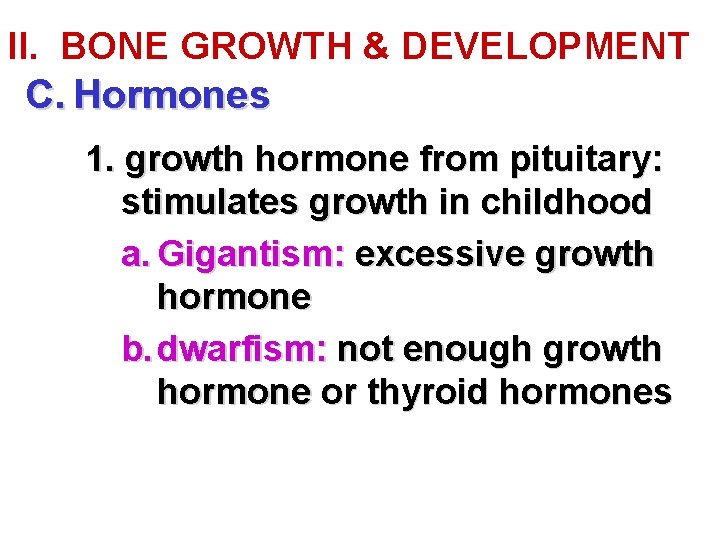 II. BONE GROWTH & DEVELOPMENT

C. Hormones

1. growth hormone from pituitary: stimulates growth in childhood

a. Gigantism: excessive growth hormone

b. dwarfism: not enough growth hormone or thyroid hormones